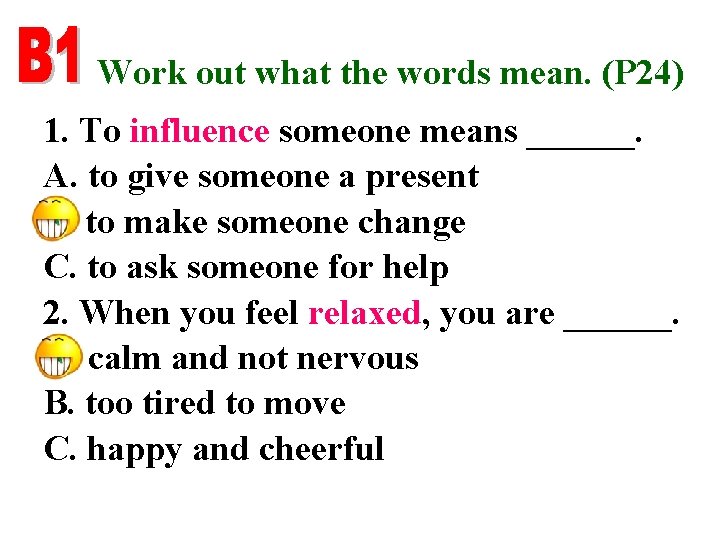 B1 Work out what the words mean. (P24)

1. To influence someone means ______.
A. to give someone a present
to make someone change
C. to ask someone for help
2. When you feel relaxed, you are ______.
calm and not nervous
B. too tired to move
C. happy and cheerful